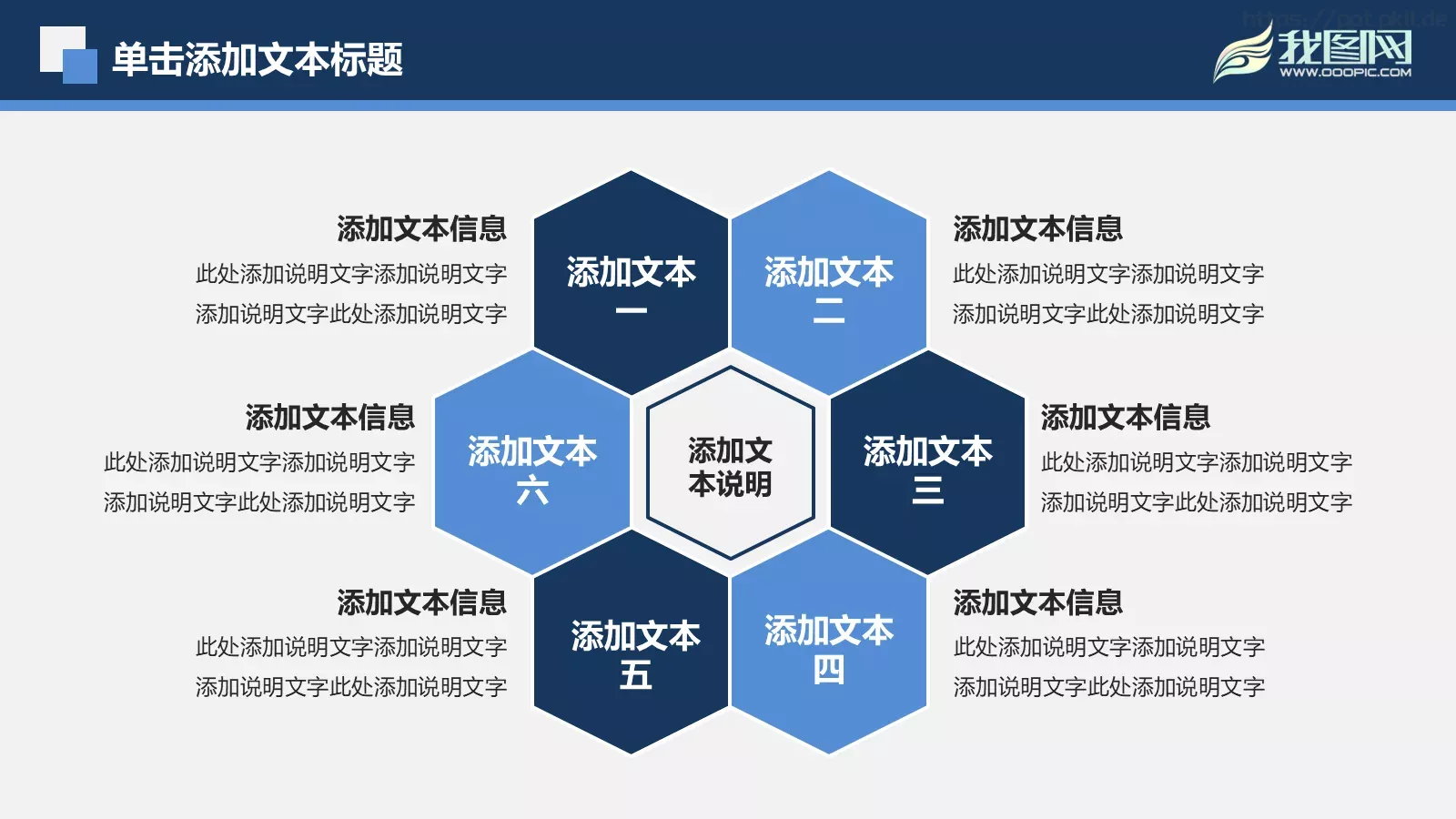 单击添加文本标题

我图网
WWW.OOOPIC.COM

添加文本信息
此处添加说明文字添加说明文字
添加说明文字此处添加说明文字

添加文本一

添加文本二

添加文本信息
此处添加说明文字添加说明文字
添加说明文字此处添加说明文字

添加文本信息
此处添加说明文字添加说明文字
添加说明文字此处添加说明文字

添加文本六

添加文本说明

添加文本三

添加文本信息
此处添加说明文字添加说明文字
添加说明文字此处添加说明文字

添加文本信息
此处添加说明文字添加说明文字
添加说明文字此处添加说明文字

添加文本五

添加文本四

添加文本信息
此处添加说明文字添加说明文字
添加说明文字此处添加说明文字